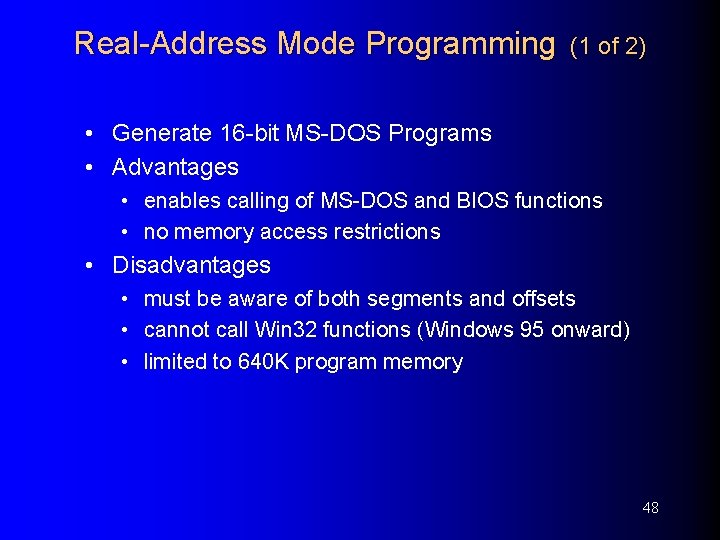 Real-Address Mode Programming (1 of 2)

• Generate 16-bit MS-DOS Programs
• Advantages
  • enables calling of MS-DOS and BIOS functions
  • no memory access restrictions
• Disadvantages
  • must be aware of both segments and offsets
  • cannot call Win32 functions (Windows 95 onward)
  • limited to 640K program memory

48